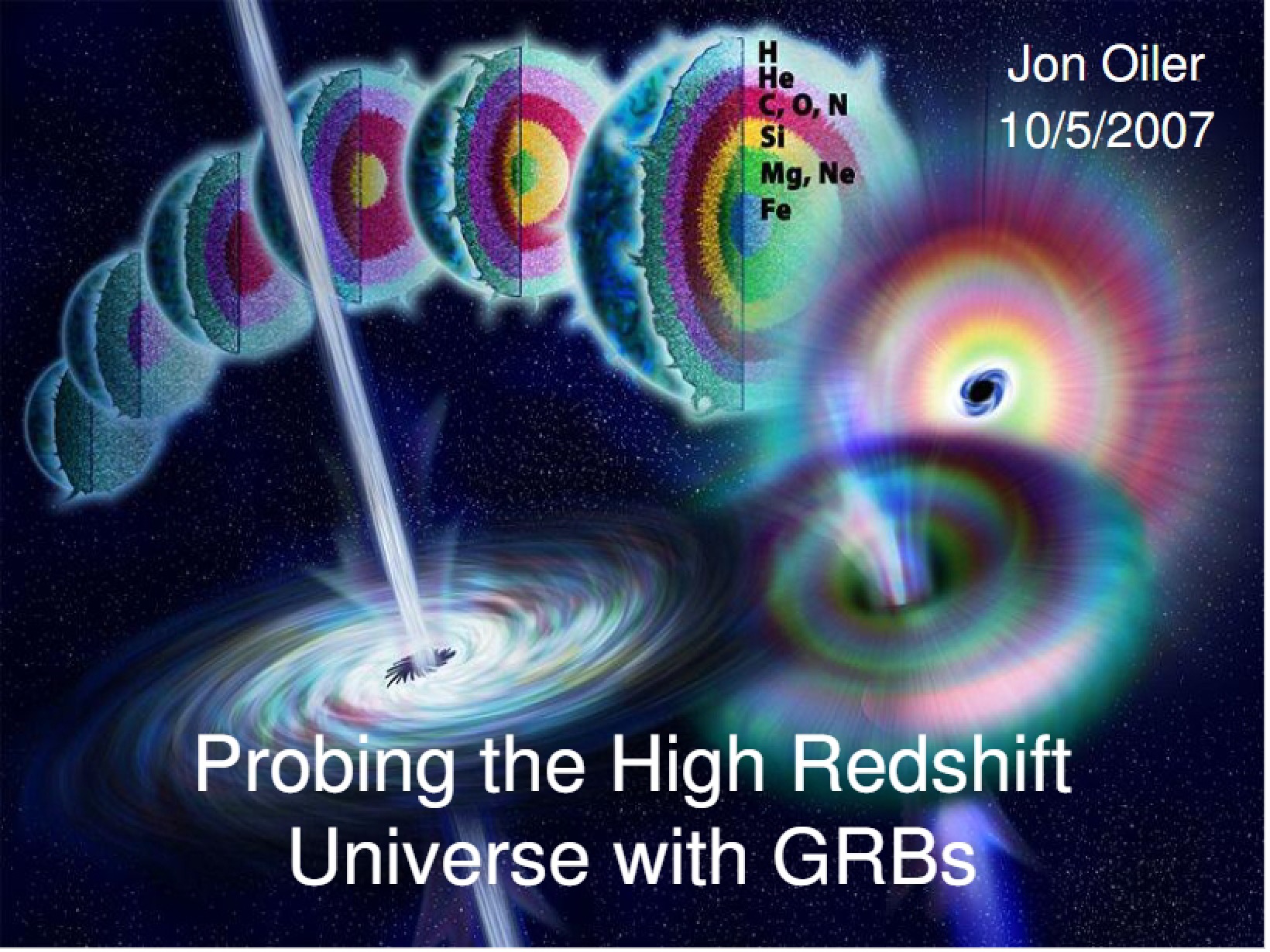 H
He
C, O, N
Si
Mg, Ne
Fe

Jon Oiler
10/5/2007

Probing the High Redshift Universe with GRBs